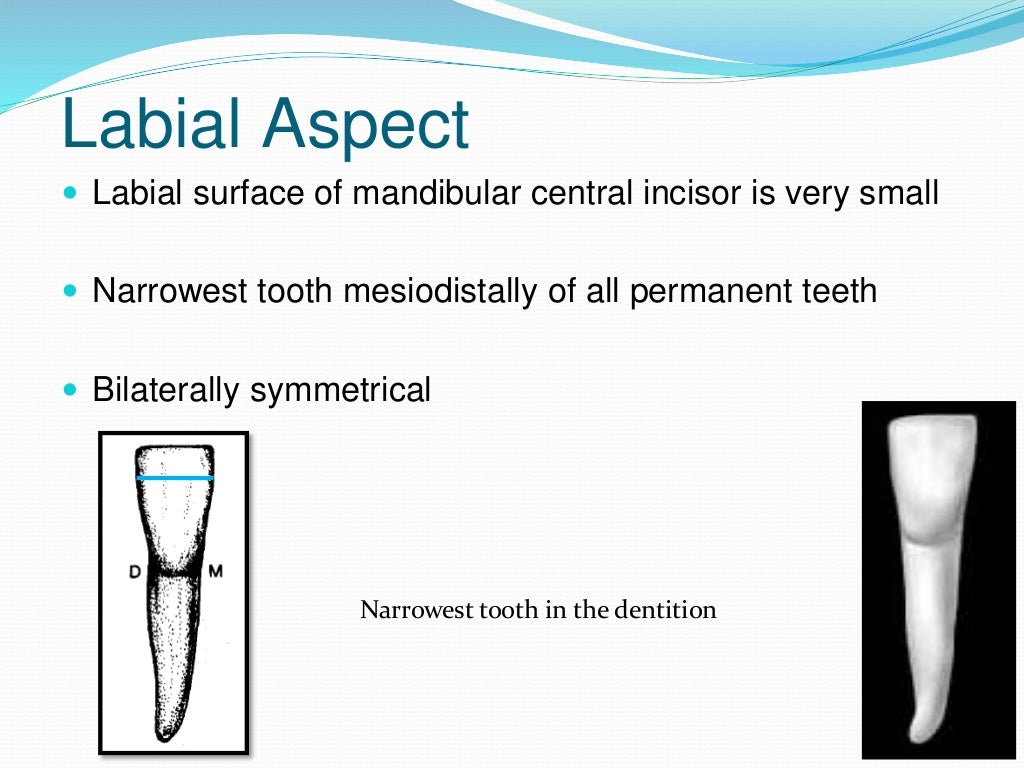 Labial Aspect

Labial surface of mandibular central incisor is very small

Narrowest tooth mesiodistally of all permanent teeth

Bilaterally symmetrical

D M

Narrowest tooth in the dentition